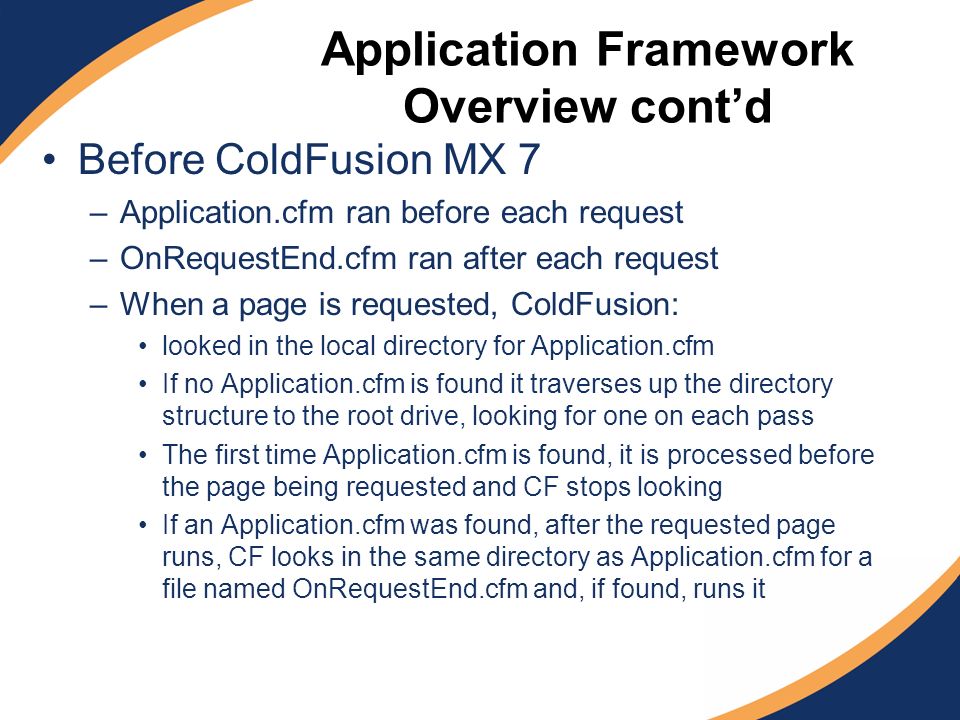 Application Framework Overview cont’d

• Before ColdFusion MX 7

– Application.cfm ran before each request

– OnRequestEnd.cfm ran after each request

– When a page is requested, ColdFusion:

• looked in the local directory for Application.cfm

• If no Application.cfm is found it traverses up the directory structure to the root drive, looking for one on each pass

• The first time Application.cfm is found, it is processed before the page being requested and CF stops looking

• If an Application.cfm was found, after the requested page runs, CF looks in the same directory as Application.cfm for a file named OnRequestEnd.cfm and, if found, runs it